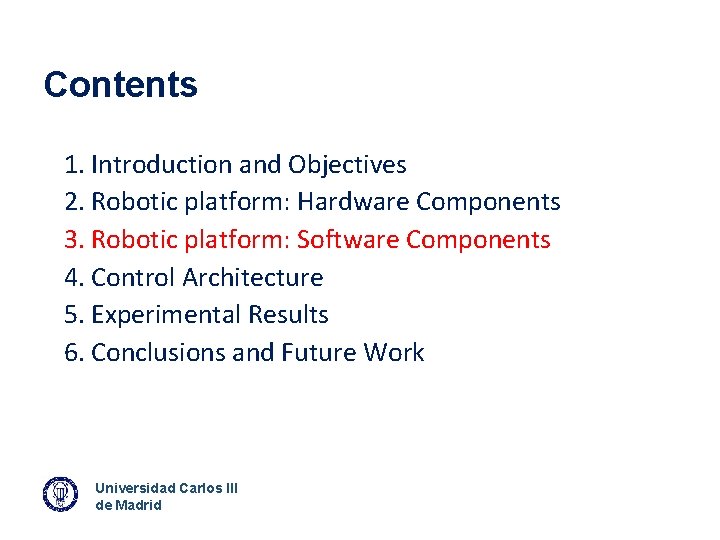 Contents

1. Introduction and Objectives
2. Robotic platform: Hardware Components
3. Robotic platform: Software Components
4. Control Architecture
5. Experimental Results
6. Conclusions and Future Work

Universidad Carlos III
de Madrid